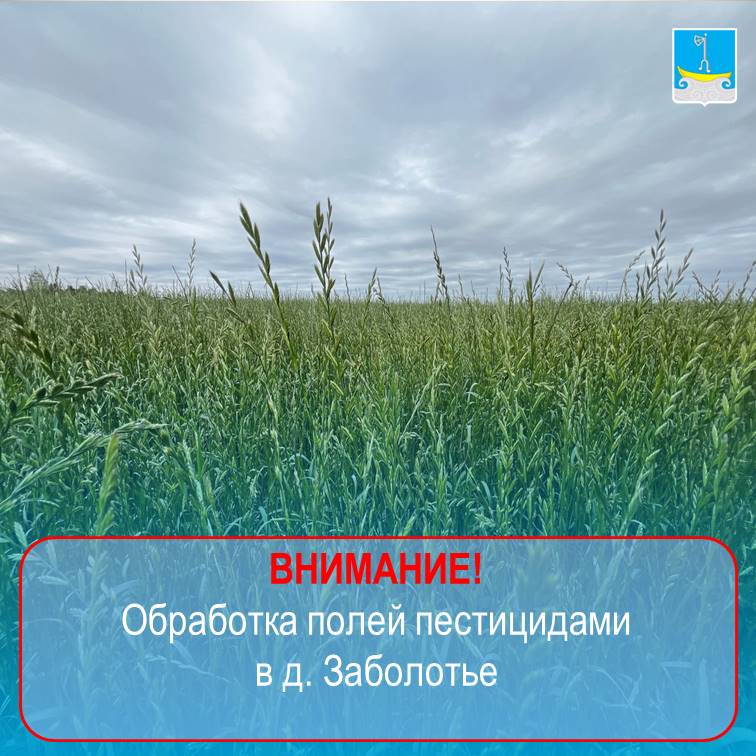 ВНИМАНИЕ!
Обработка полей пестицидами в д. Заболотье